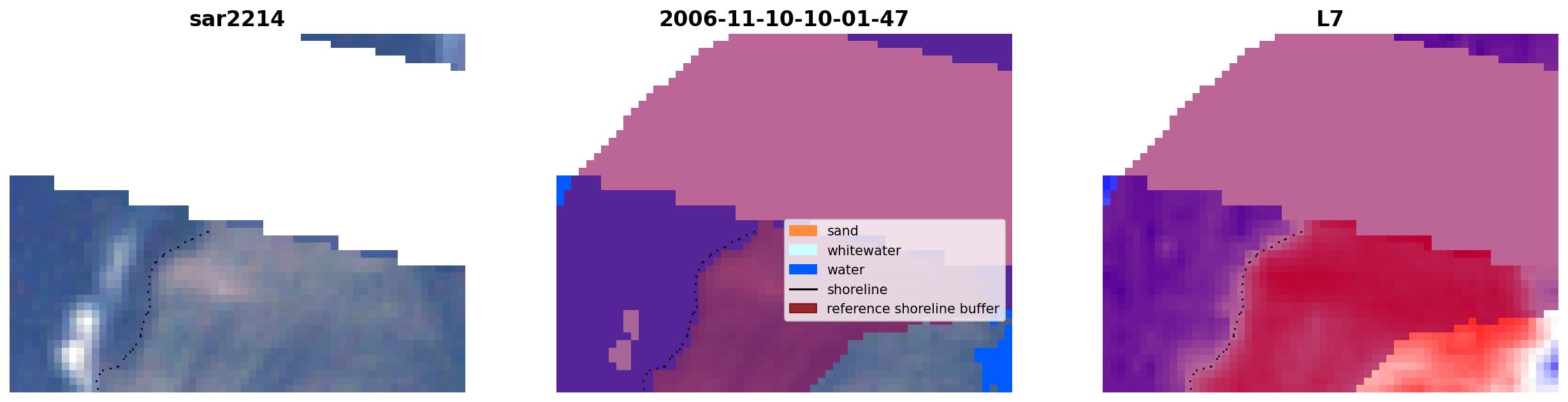 sar2214

2006-11-10-10-01-47

sand
whitewater
water
shoreline
reference shoreline buffer

L7